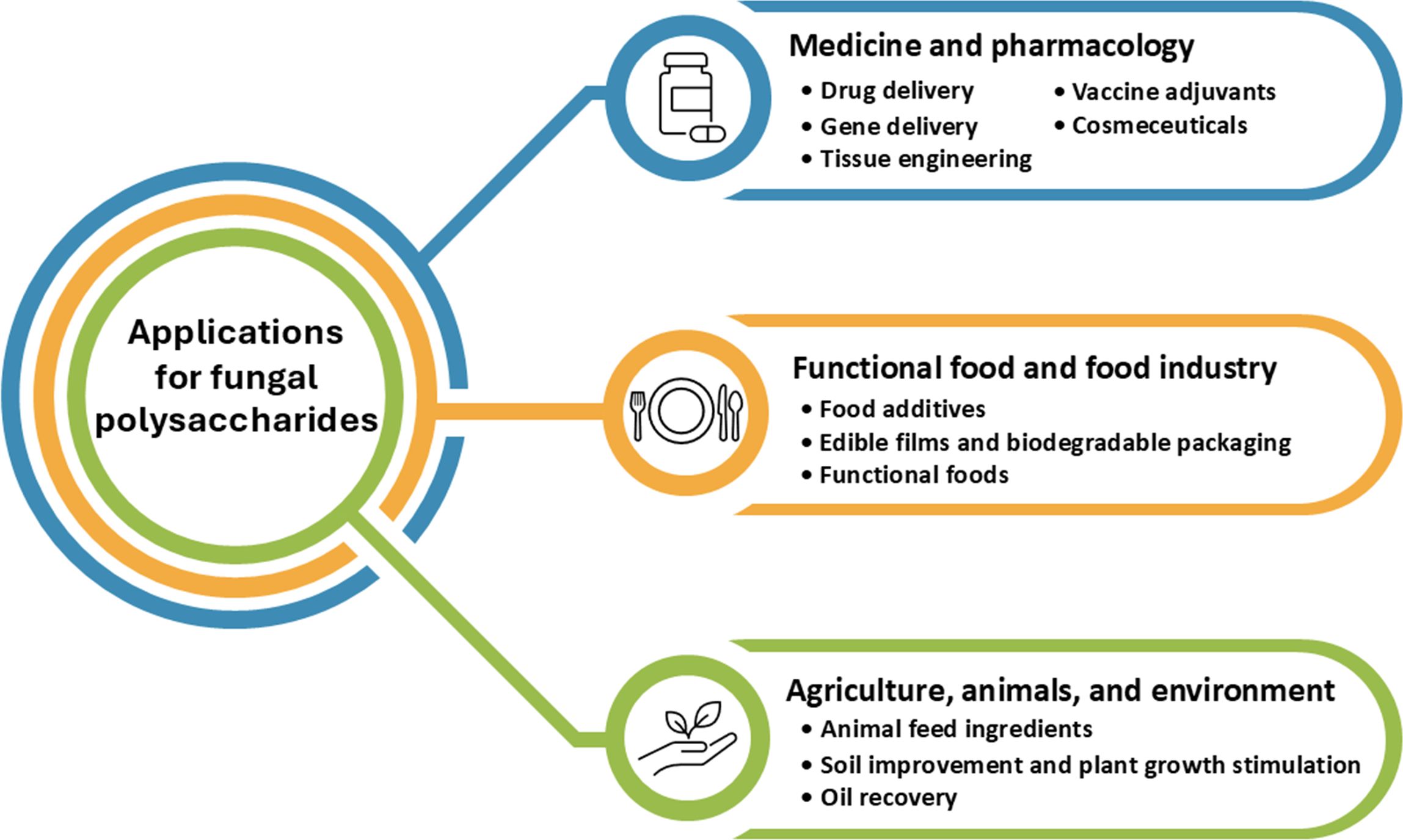 Applications for fungal polysaccharides

Medicine and pharmacology
• Drug delivery
• Gene delivery
• Tissue engineering
• Vaccine adjuvants
• Cosmeceuticals

Functional food and food industry
• Food additives
• Edible films and biodegradable packaging
• Functional foods

Agriculture, animals, and environment
• Animal feed ingredients
• Soil improvement and plant growth stimulation
• Oil recovery